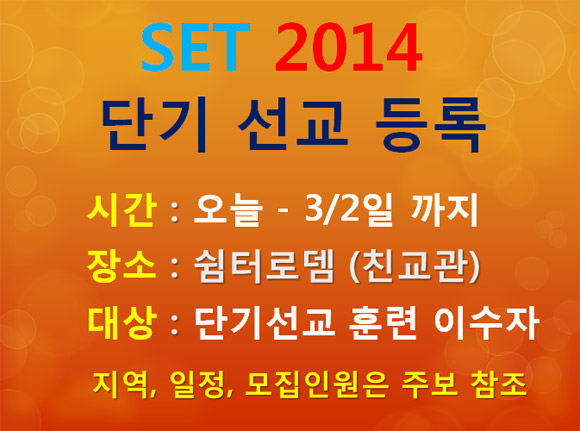 SET 2014
단기 선교 등록

시간 : 오늘 - 3/2일 까지
장소 : 쉼터로뎀 (친교관)
대상 : 단기선교 훈련 이수자

지역, 일정, 모집인원은 주보 참조